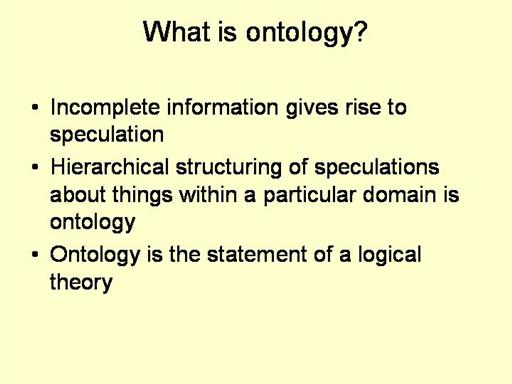 What is ontology?

• Incomplete information gives rise to speculation
• Hierarchical structuring of speculations about things within a particular domain is ontology
• Ontology is the statement of a logical theory